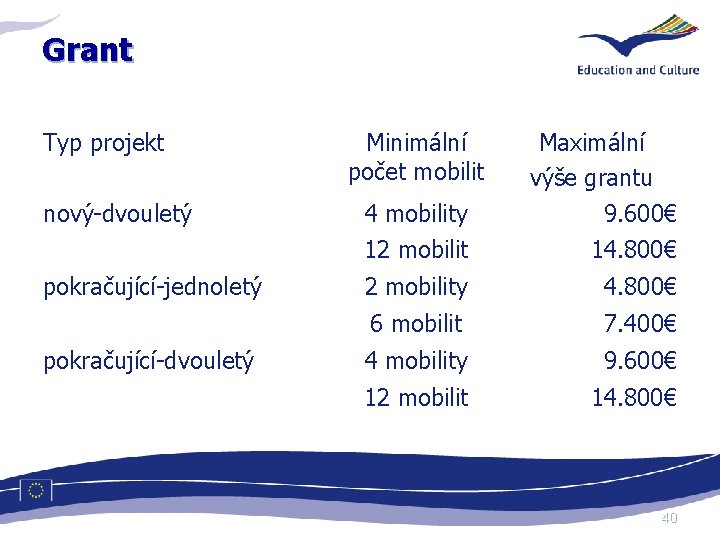 Grant

Education and Culture

| Typ projekt | Minimální počet mobilit | Maximální výše grantu |
|---|---|---|
| nový-dvouletý | 4 mobility | 9.600€ |
| | 12 mobilit | 14.800€ |
| pokračující-jednoletý | 2 mobility | 4.800€ |
| | 6 mobilit | 7.400€ |
| pokračující-dvouletý | 4 mobility | 9.600€ |
| | 12 mobilit | 14.800€ |

40